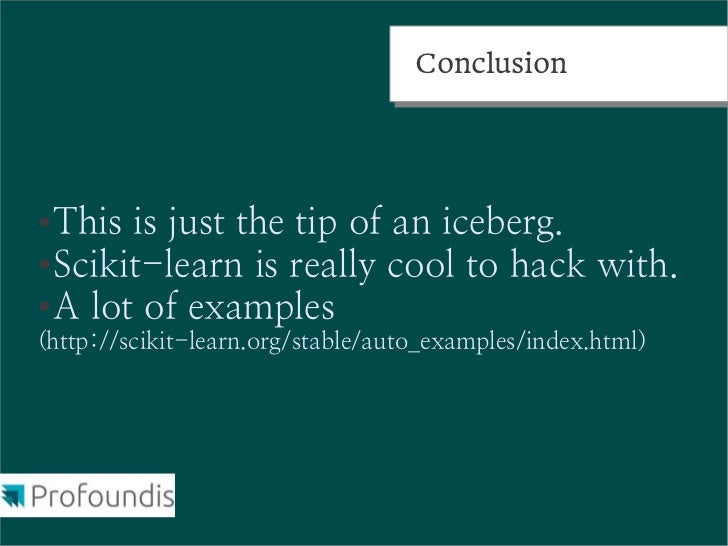 Conclusion

•This is just the tip of an iceberg.
•Scikit-learn is really cool to hack with.
•A lot of examples (http://scikit-learn.org/stable/auto_examples/index.html)

Profoundis